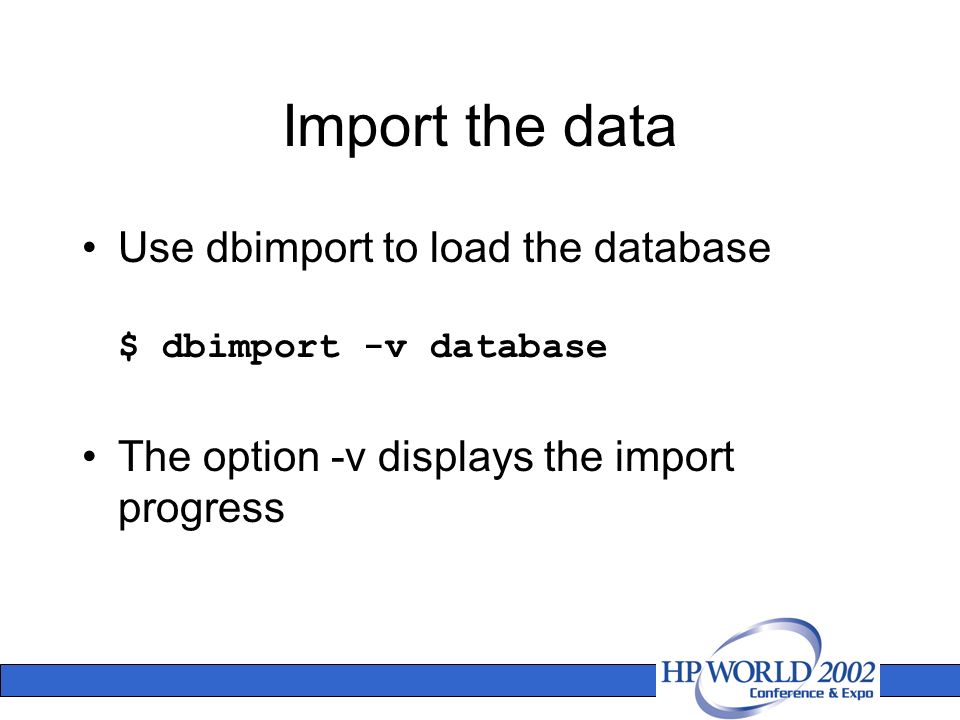 Import the data

• Use dbimport to load the database

$ dbimport -v database

• The option -v displays the import progress

HP WORLD 2002
Conference & Expo